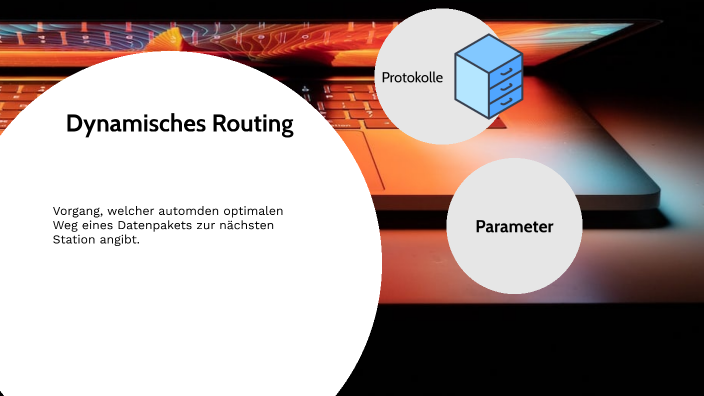 Dynamisches Routing

Vorgang, welcher automden optimalen Weg eines Datenpakets zur nächsten Station angibt.

Protokolle

Parameter